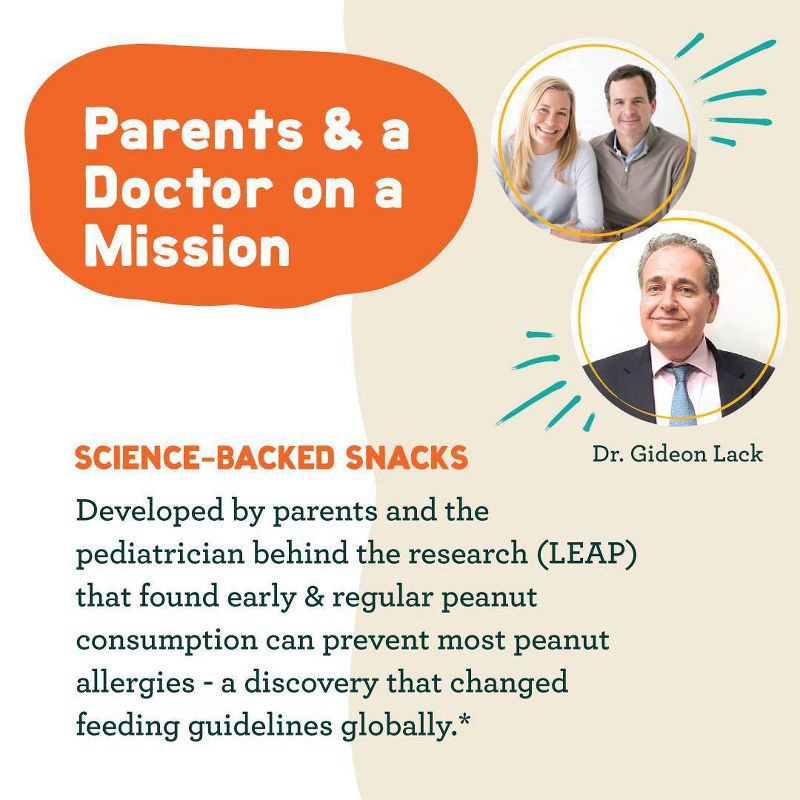 Parents & a Doctor on a Mission

Dr. Gideon Lack

SCIENCE-BACKED SNACKS

Developed by parents and the pediatrician behind the research (LEAP) that found early & regular peanut consumption can prevent most peanut allergies - a discovery that changed feeding guidelines globally.*